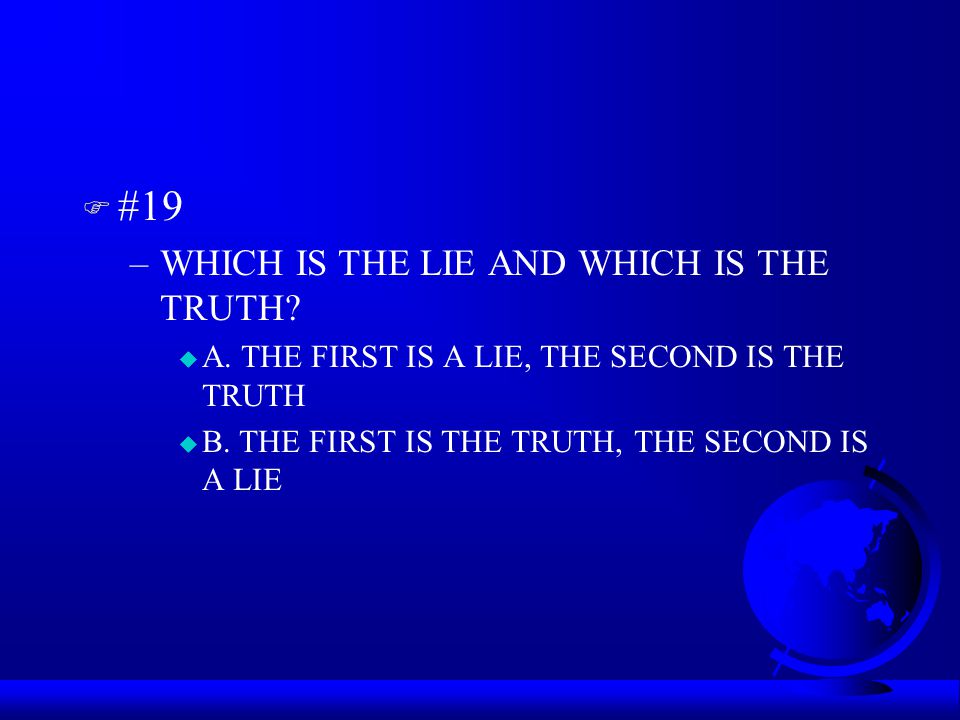 #19

– WHICH IS THE LIE AND WHICH IS THE TRUTH?

A. THE FIRST IS A LIE, THE SECOND IS THE TRUTH

B. THE FIRST IS THE TRUTH, THE SECOND IS A LIE